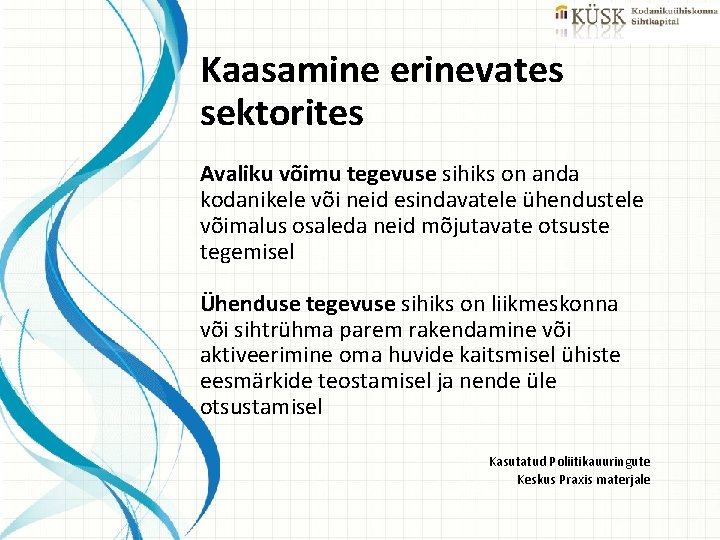 KÜSK Kodanikuühiskonna Sihtkapital

Kaasamine erinevates sektorites

Avaliku võimu tegevuse sihiks on anda kodanikele või neid esindavatele ühendustele võimalus osaleda neid mõjutavate otsuste tegemisel

Ühenduse tegevuse sihiks on liikmeskonna või sihtrühma parem rakendamine või aktiveerimine oma huvide kaitsmisel ühiste eesmärkide teostamisel ja nende üle otsustamisel

Kasutatud Poliitikauuringute Keskus Praxis materjale